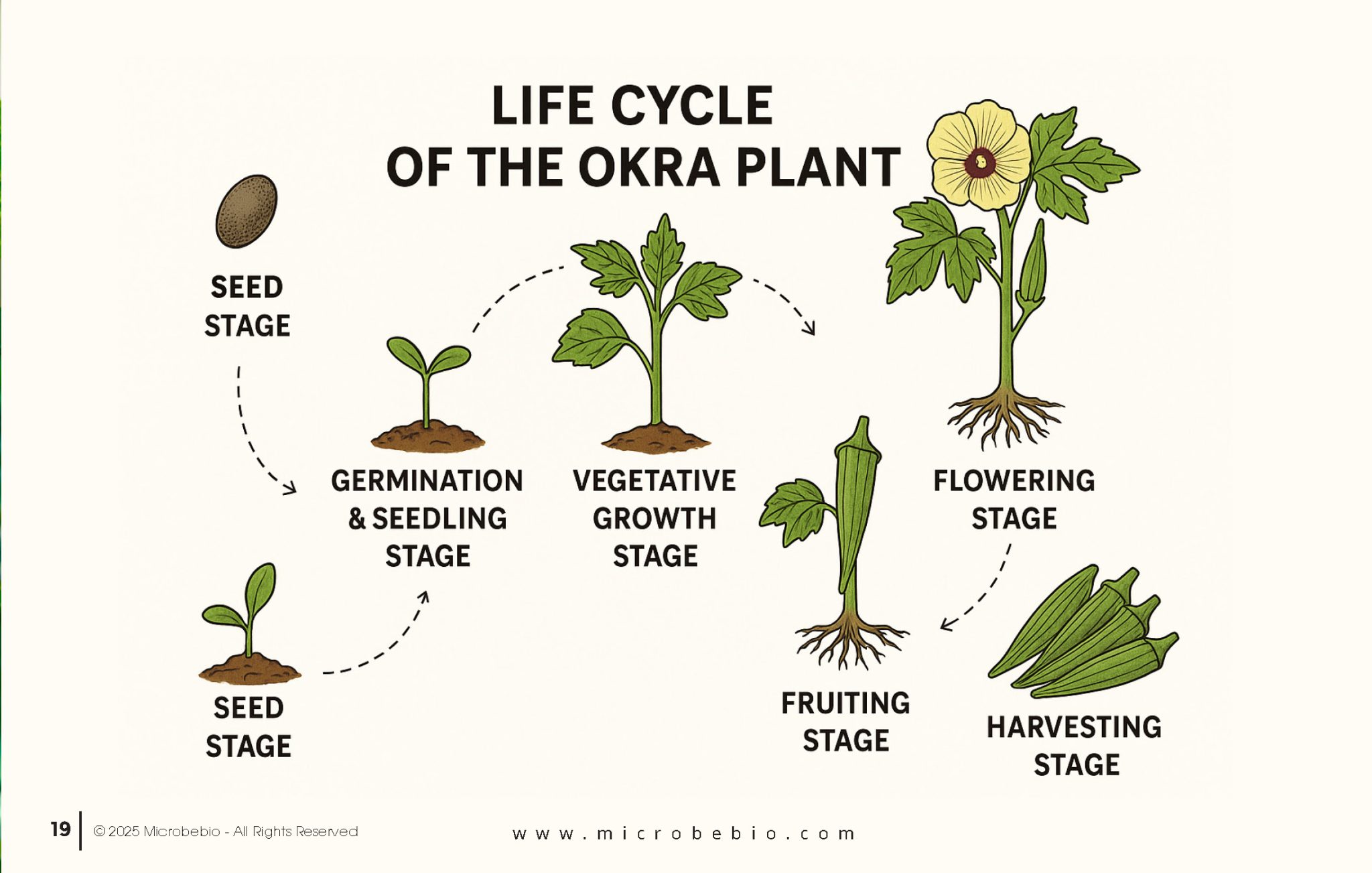 LIFE CYCLE OF THE OKRA PLANT

SEED STAGE

GERMINATION & SEEDLING STAGE

VEGETATIVE GROWTH STAGE

FLOWERING STAGE

SEED STAGE

FRUITING STAGE

HARVESTING STAGE

19 © 2025 Microbebio - All Rights Reserved

www.microbebio.com